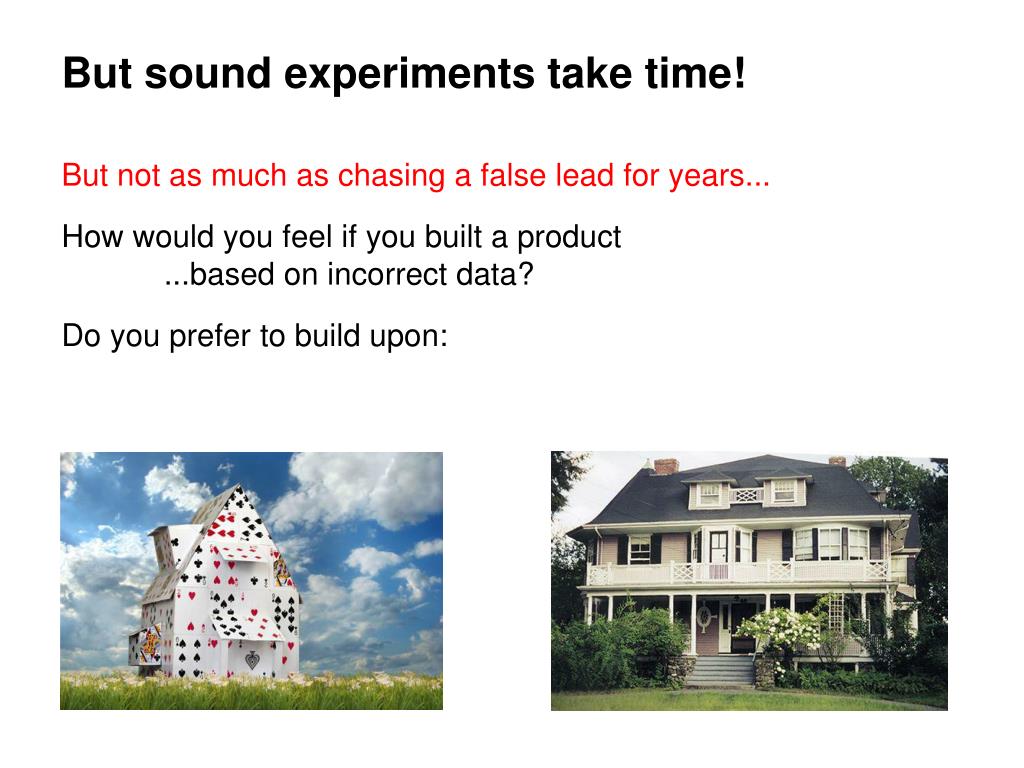 But sound experiments take time!

But not as much as chasing a false lead for years...

How would you feel if you built a product
...based on incorrect data?

Do you prefer to build upon: